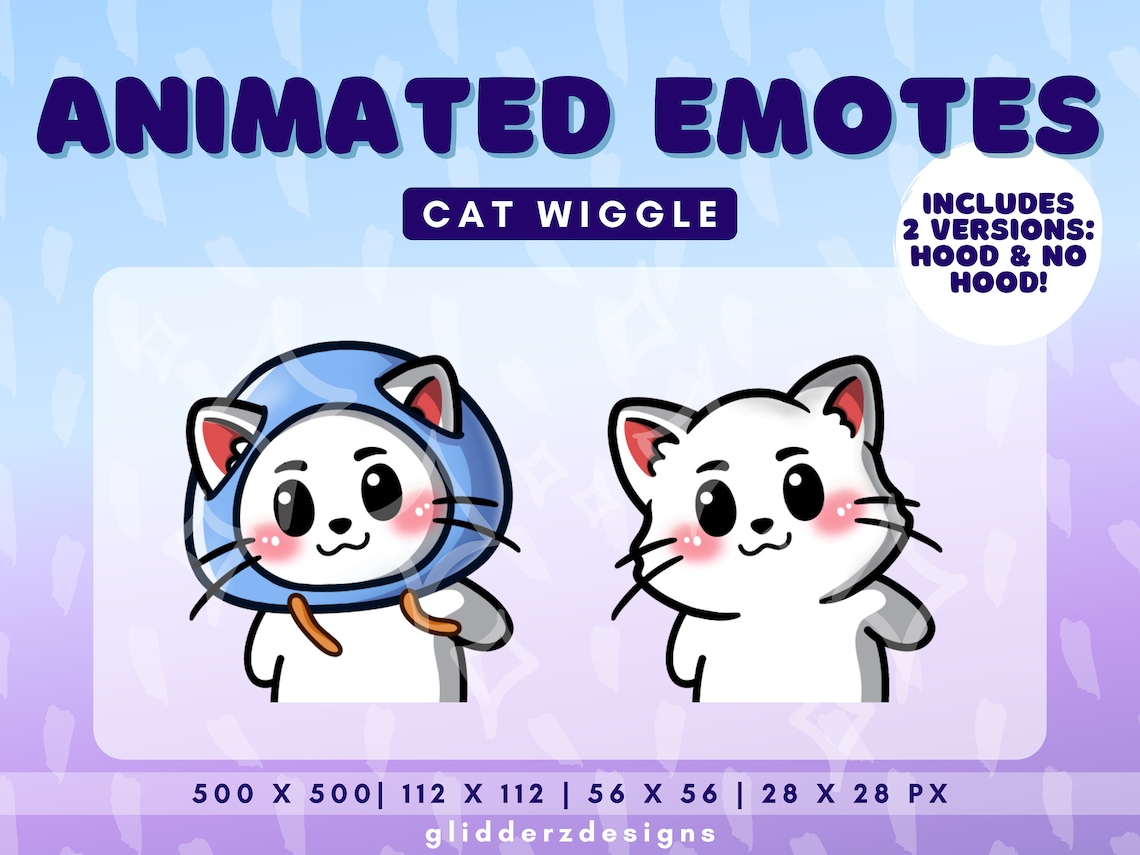 ANIMATED EMOTES

CAT WIGGLE

INCLUDES 2 VERSIONS: HOOD & NO HOOD!

500 X 500| 112 X 112 | 56 X 56 | 28 X 28 PX

glidderzdesigns